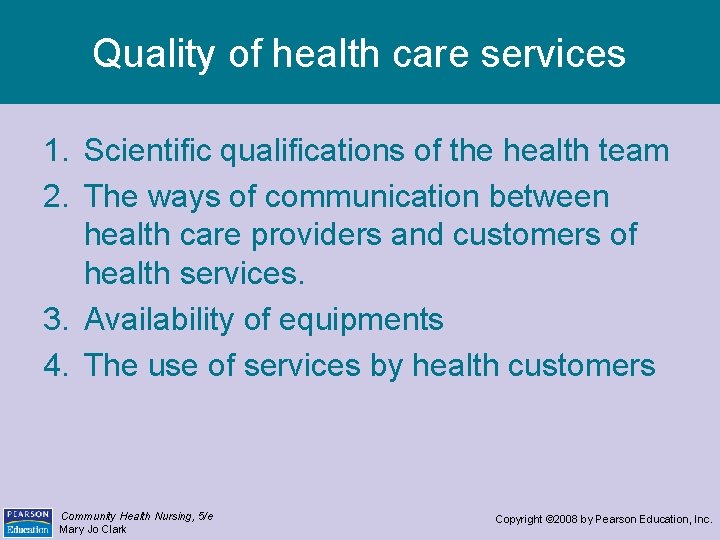 Quality of health care services

1. Scientific qualifications of the health team
2. The ways of communication between health care providers and customers of health services.
3. Availability of equipments
4. The use of services by health customers

PEARSON Education

Community Health Nursing, 5/e
Mary Jo Clark

Copyright ©2008 by Pearson Education, Inc.